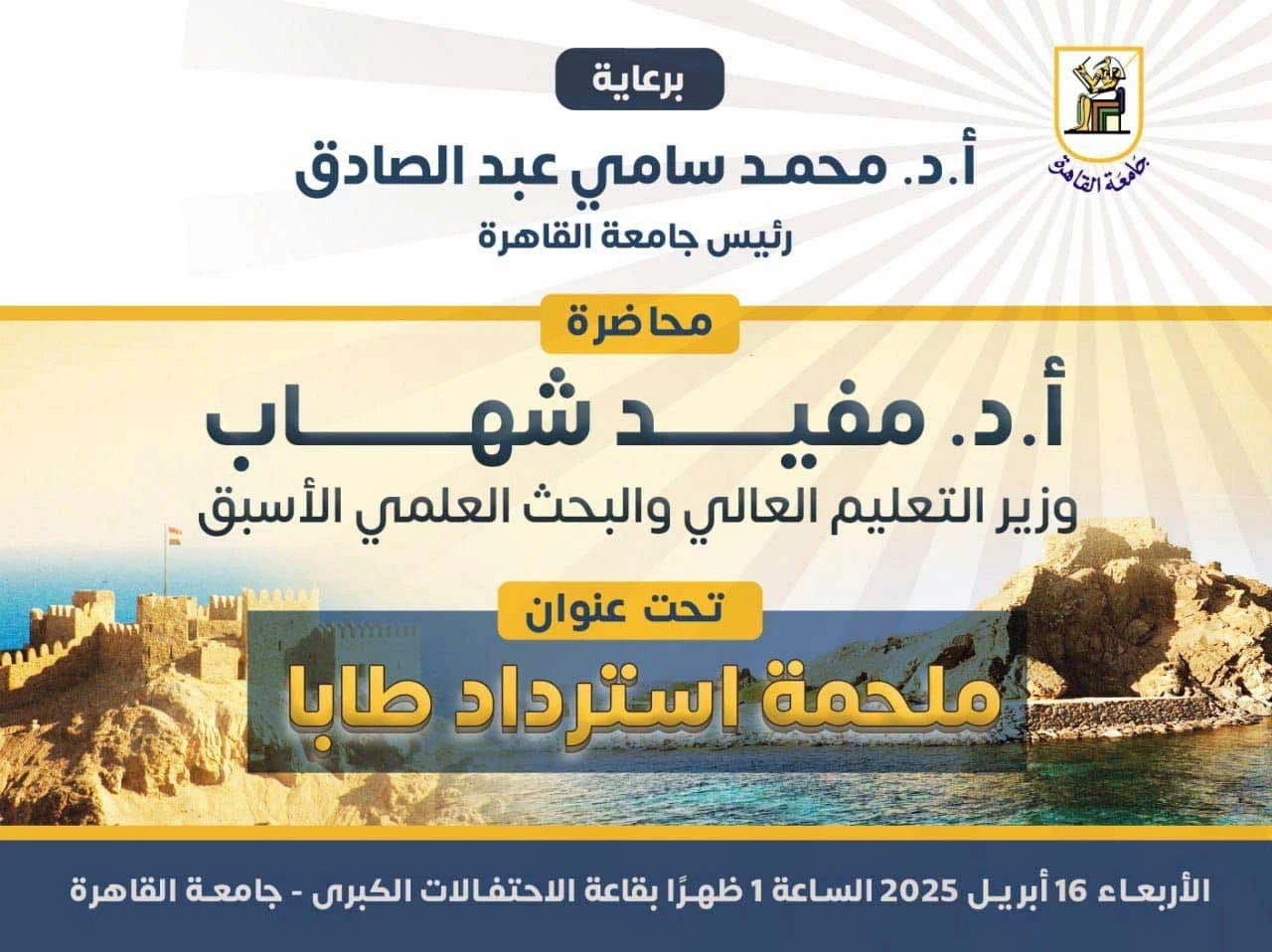 جامعة القاهرة

برعاية

أ.د. محمد سامي عبد الصادق

رئيس جامعة القاهرة

محاضرة

أ.د. مفيد شهاب

وزير التعليم العالي والبحث العلمي الأسبق

تحت عنوان

ملحمة استرداد طابا

الأربعاء 16 أبريل 2025 الساعة 1 ظهرًا بقاعة الاحتفالات الكبرى - جامعة القاهرة